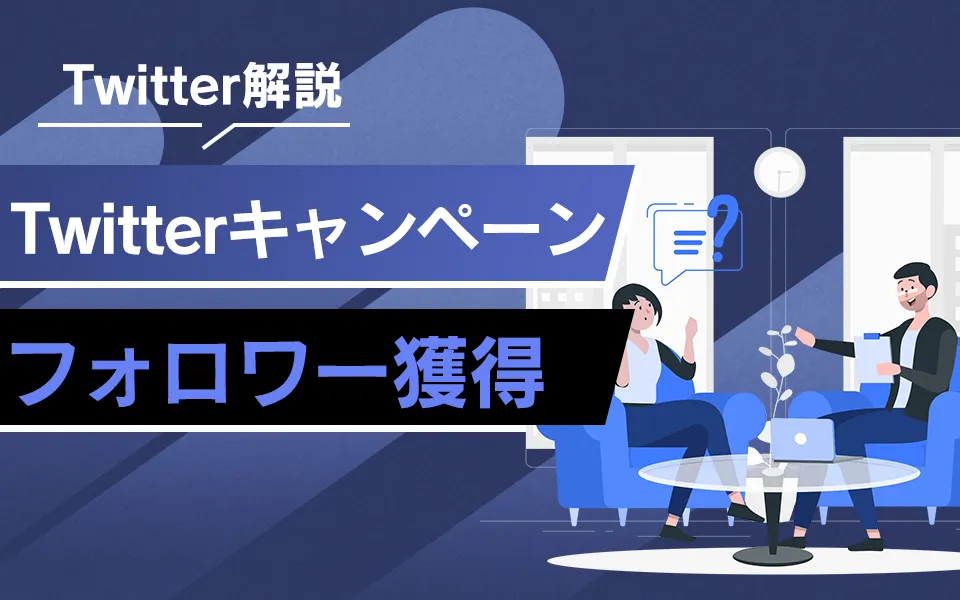 Twitter解説

Twitterキャンペーン

フォロワー獲得